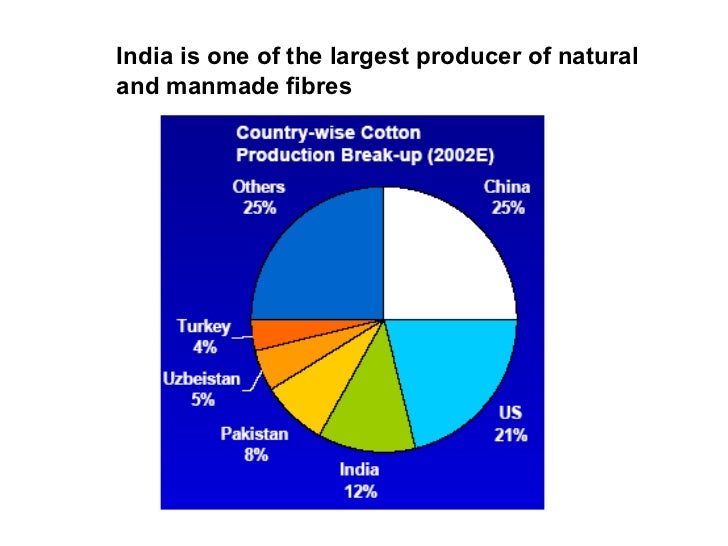 India is one of the largest producer of natural and manmade fibres

Country-wise Cotton Production Break-up (2002E)

Others 25%

China 25%

Turkey 4%

Uzbeistan 5%

Pakistan 8%

India 12%

US 21%